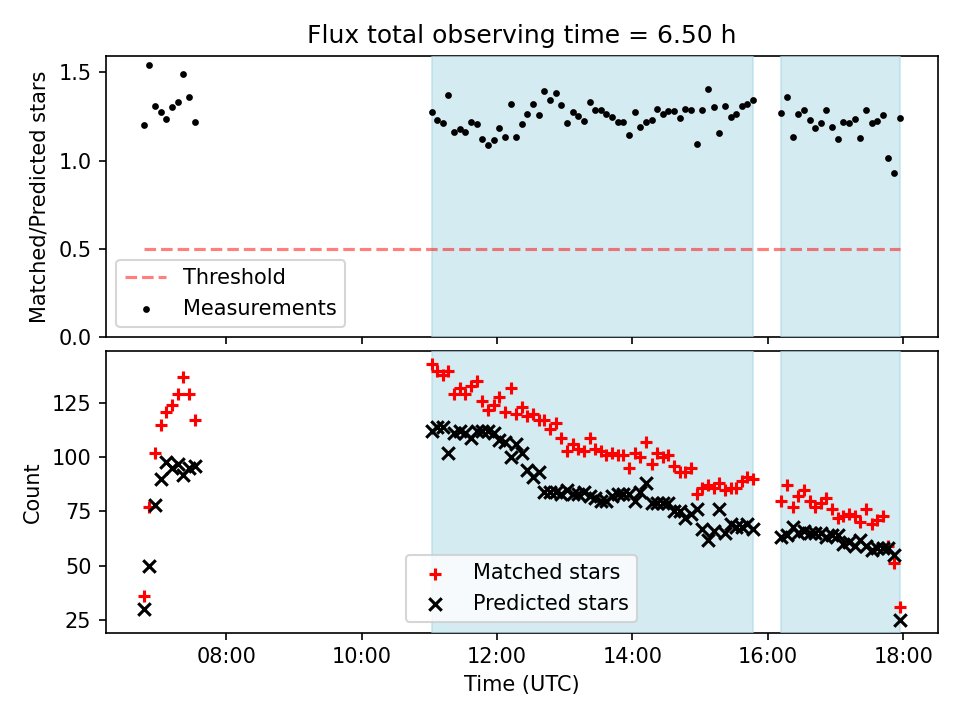 Flux total observing time = 6.50 h

Matched/Predicted stars

1.5
1.0
0.5
0.0

Threshold
Measurements

Count

125
100
75
50
25

Matched stars
Predicted stars

08:00
10:00
12:00
14:00
16:00
18:00

Time (UTC)